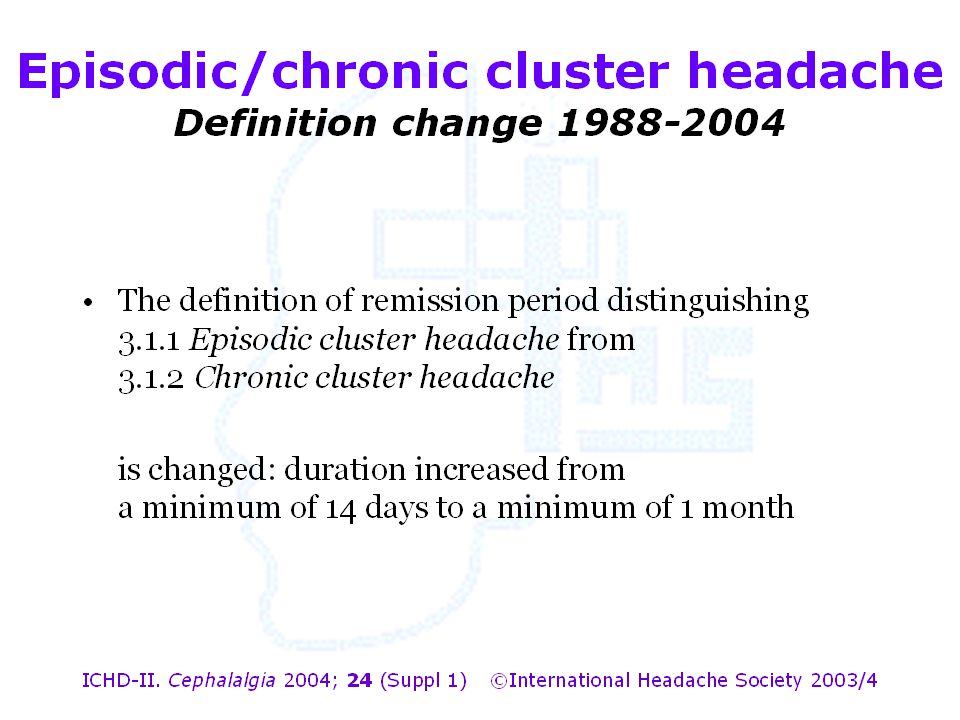 Episodic/chronic cluster headache
Definition change 1988-2004

• The definition of remission period distinguishing 3.1.1 Episodic cluster headache from 3.1.2 Chronic cluster headache

is changed: duration increased from a minimum of 14 days to a minimum of 1 month

ICHD-II. Cephalalgia 2004; 24 (Suppl 1) ©International Headache Society 2003/4